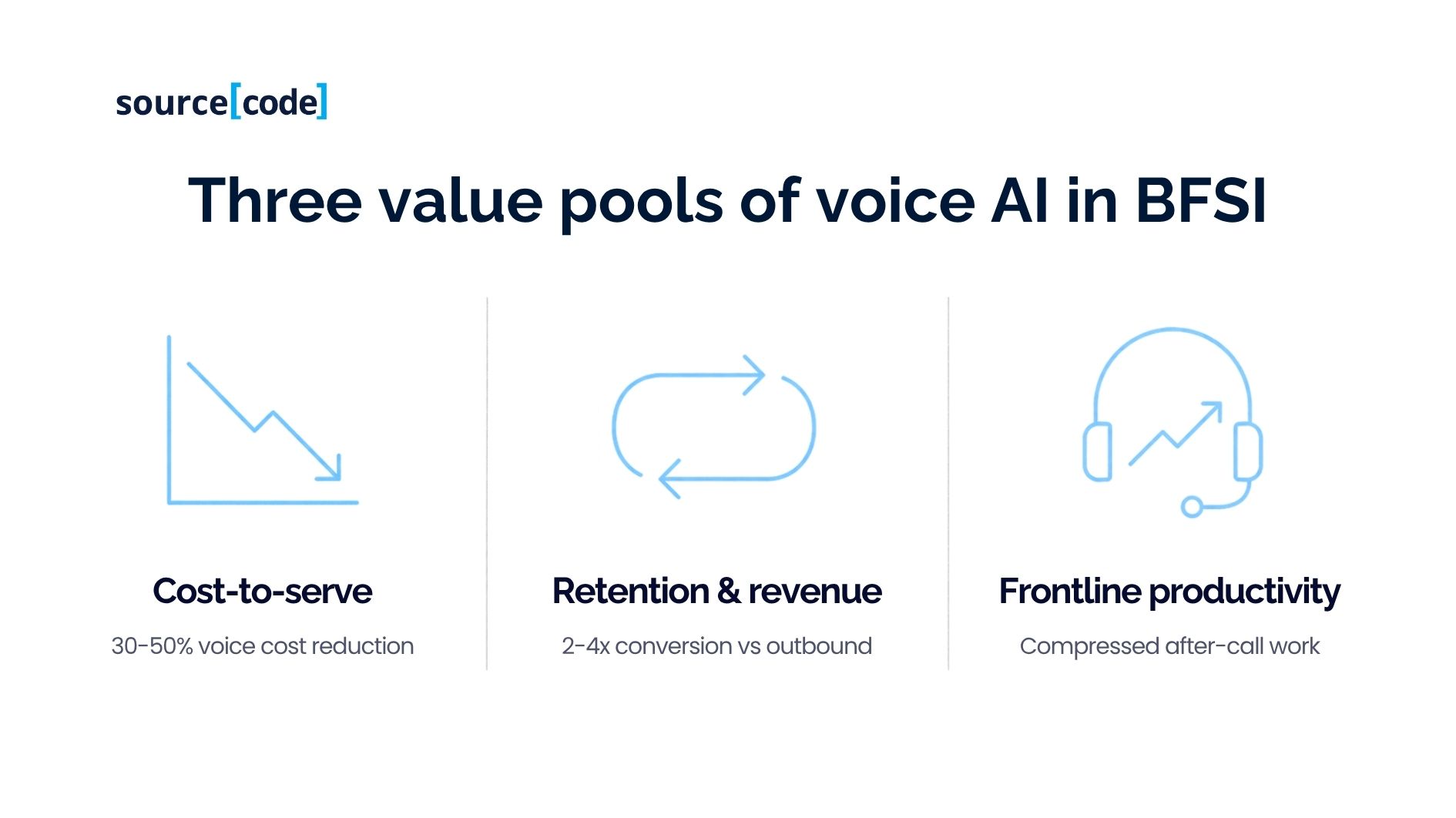 source[code]

Three value pools of voice AI in BFSI

Cost-to-serve

30-50% voice cost reduction

Retention & revenue

2-4x conversion vs outbound

Frontline productivity

Compressed after-call work